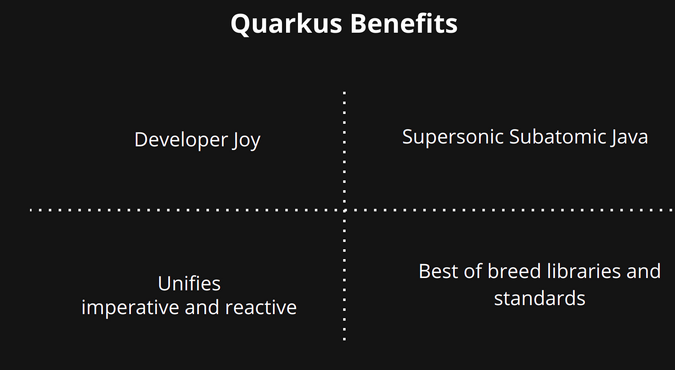 Quarkus Benefits

Developer Joy

Supersonic Subatomic Java

Unifies imperative and reactive

Best of breed libraries and standards